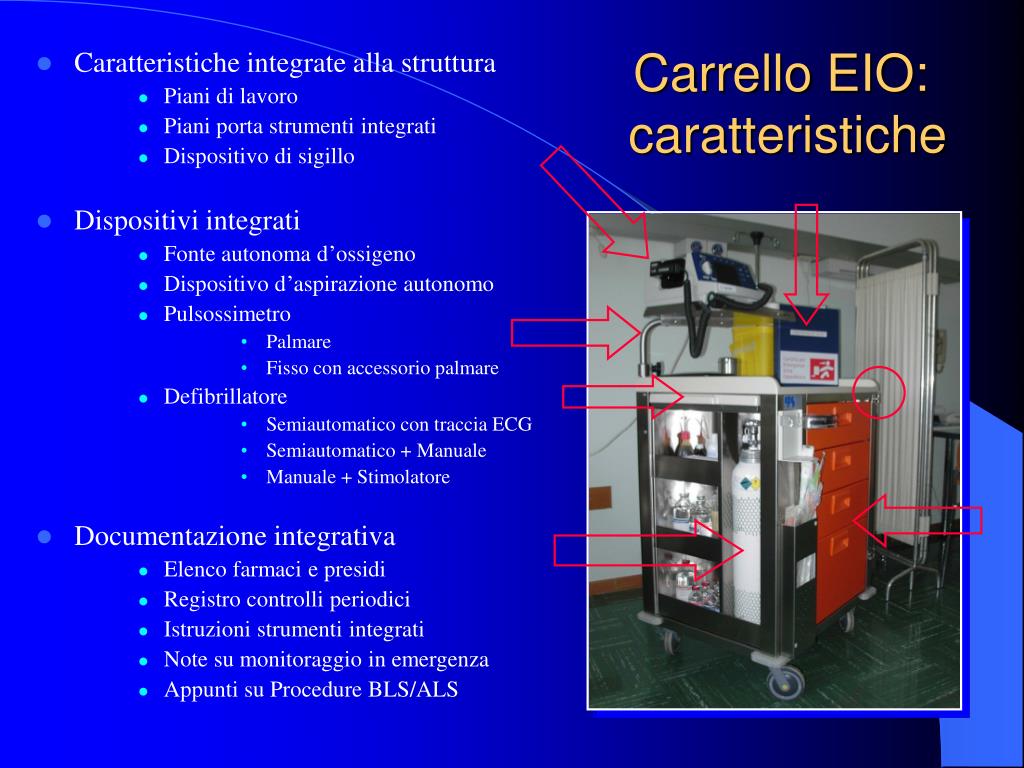 Carrello EIO: caratteristiche

- Caratteristiche integrate alla struttura
  - Piani di lavoro
  - Piani porta strumenti integrati
  - Dispositivo di sigillo
- Dispositivi integrati
  - Fonte autonoma d’ossigeno
  - Dispositivo d’aspirazione autonomo
  - Pulsossimetro
    - Palmare
    - Fisso con accessorio palmare
  - Defibrillatore
    - Semiautomatico con traccia ECG
    - Semiautomatico + Manuale
    - Manuale + Stimolatore
- Documentazione integrativa
  - Elenco farmaci e presidi
  - Registro controlli periodici
  - Istruzioni strumenti integrati
  - Note su monitoraggio in emergenza
  - Appunti su Procedure BLS/ALS